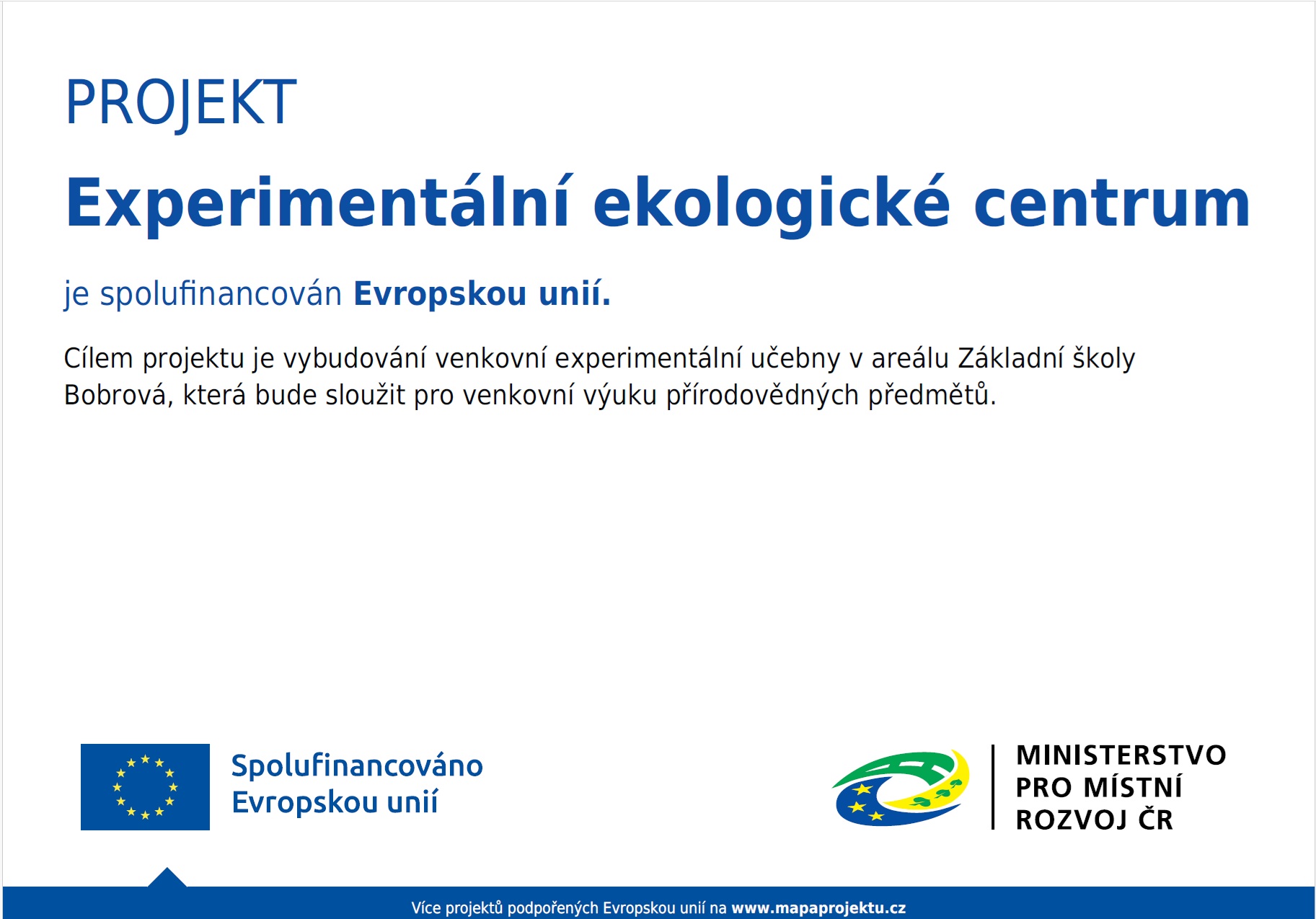 PROJEKT

Experimentální ekologické centrum

je spolufinancován Evropskou unií.

Cílem projektu je vybudování venkovní experimentální učebny v areálu Základní školy Bobrová, která bude sloužit pro venkovní výuku přírodovědných předmětů.

Spolufinancováno Evropskou unií

MINISTERSTVO PRO MÍSTNÍ ROZVOJ ČR

Více projektů podpořených Evropskou unií na www.mapaprojektu.cz